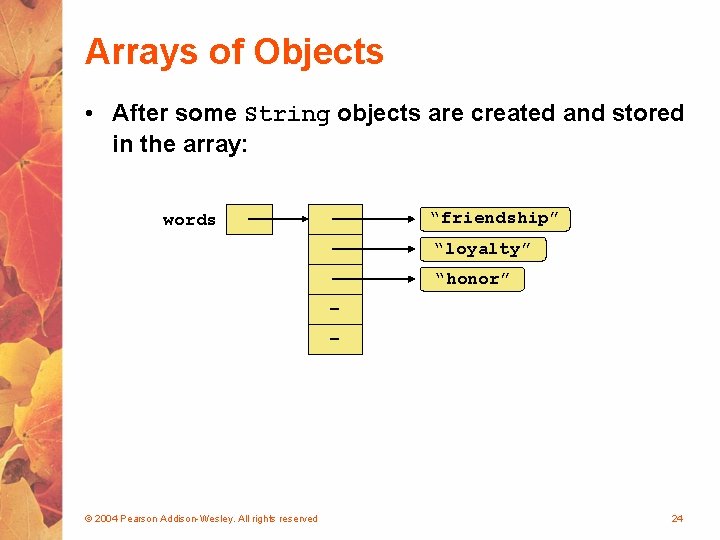 Arrays of Objects

• After some String objects are created and stored in the array:

words

"friendship"

"loyalty"

"honor"

-

-

© 2004 Pearson Addison-Wesley. All rights reserved

24